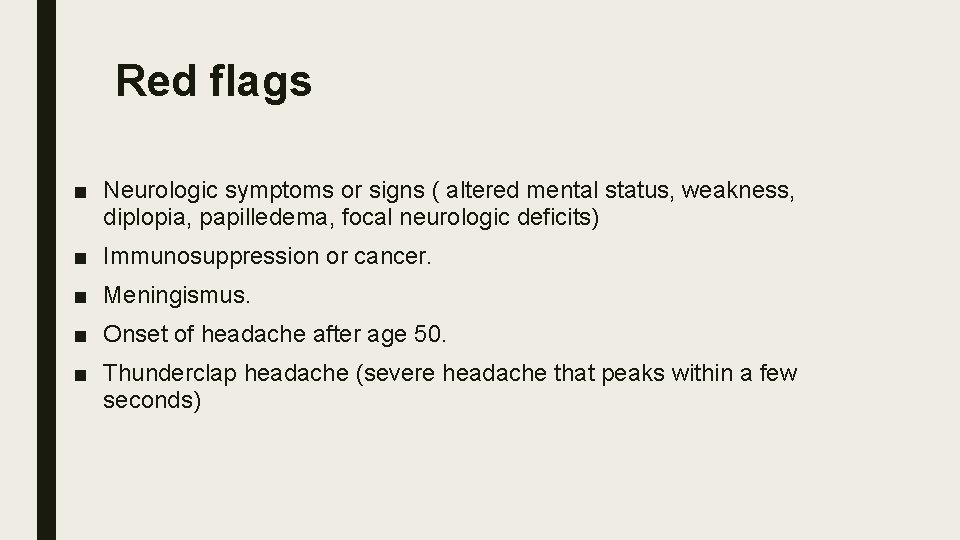 Red flags

■ Neurologic symptoms or signs ( altered mental status, weakness, diplopia, papilledema, focal neurologic deficits)

■ Immunosuppression or cancer.

■ Meningismus.

■ Onset of headache after age 50.

■ Thunderclap headache (severe headache that peaks within a few seconds)